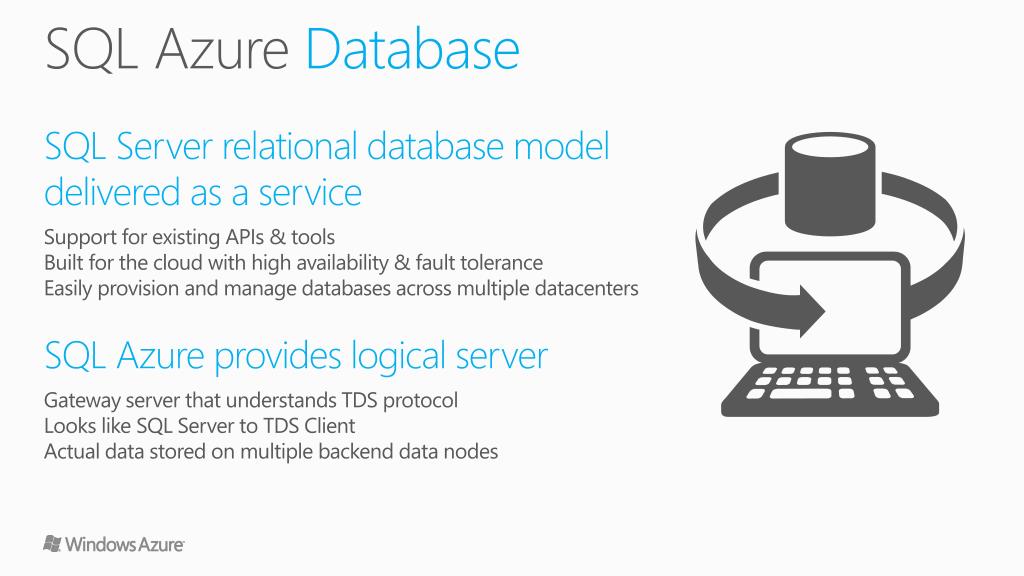 SQL Azure Database

SQL Server relational database model delivered as a service

Support for existing APIs & tools
Built for the cloud with high availability & fault tolerance
Easily provision and manage databases across multiple datacenters

SQL Azure provides logical server

Gateway server that understands TDS protocol
Looks like SQL Server to TDS Client
Actual data stored on multiple backend data nodes

Windows Azure